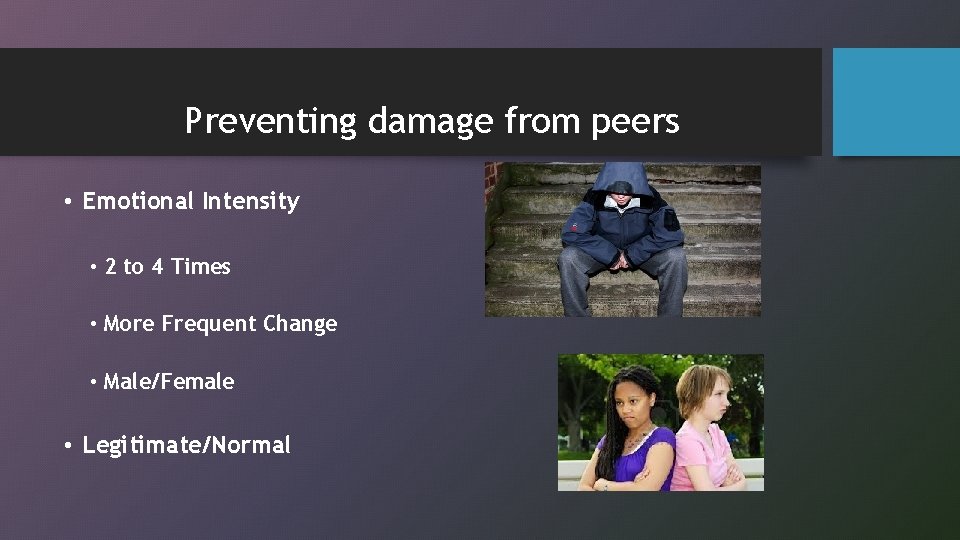 Preventing damage from peers

• Emotional Intensity

• 2 to 4 Times

• More Frequent Change

• Male/Female

• Legitimate/Normal